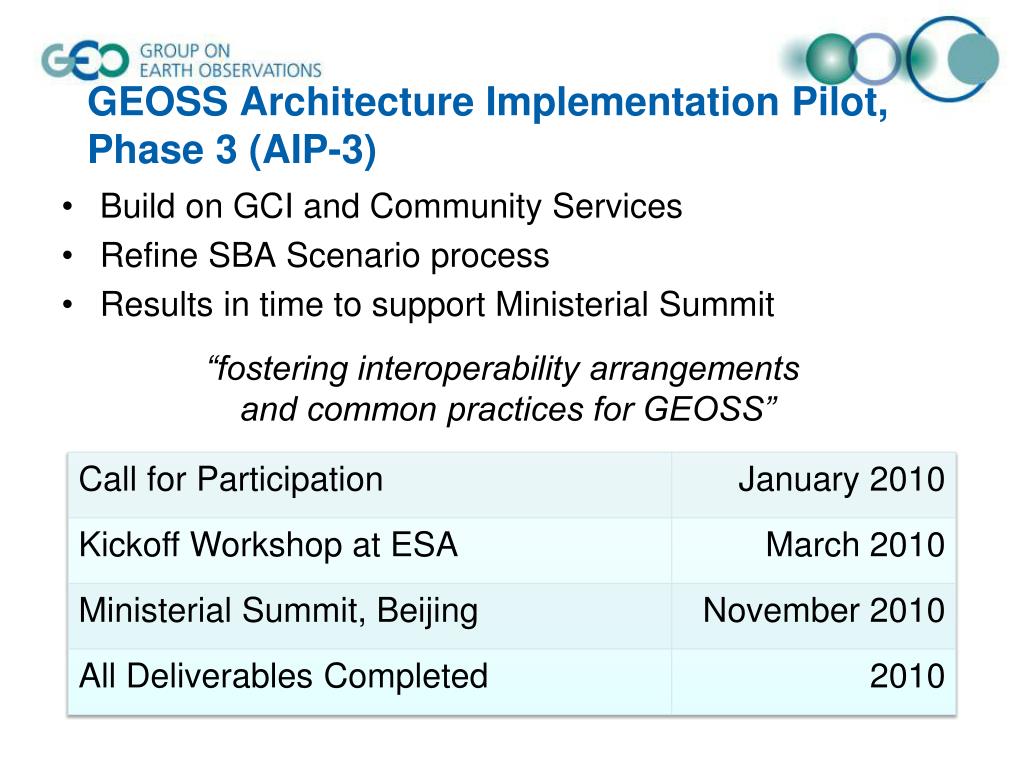 GEO GROUP ON EARTH OBSERVATIONS

GEOSS Architecture Implementation Pilot, Phase 3 (AIP-3)

• Build on GCI and Community Services
• Refine SBA Scenario process
• Results in time to support Ministerial Summit

“fostering interoperability arrangements and common practices for GEOSS”

| Call for Participation | January 2010 |
|---|---|
| Kickoff Workshop at ESA | March 2010 |
| Ministerial Summit, Beijing | November 2010 |
| All Deliverables Completed | 2010 |